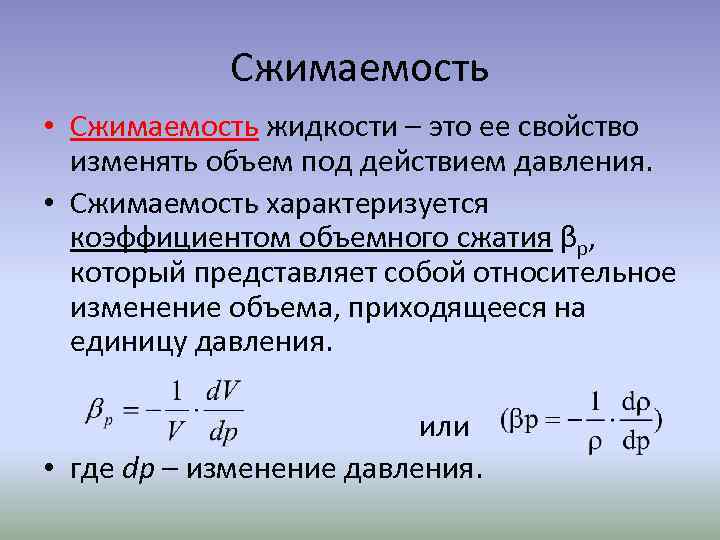 Сжимаемость

• Сжимаемость жидкости – это ее свойство изменять объем под действием давления.

• Сжимаемость характеризуется коэффициентом объемного сжатия $\beta_p$, который представляет собой относительное изменение объема, приходящееся на единицу давления.

$\beta_p = -\frac{1}{V} \cdot \frac{dV}{dp}$ или $(\beta p = -\frac{1}{\rho} \cdot \frac{d\rho}{dp})$

• где $dp$ – изменение давления.